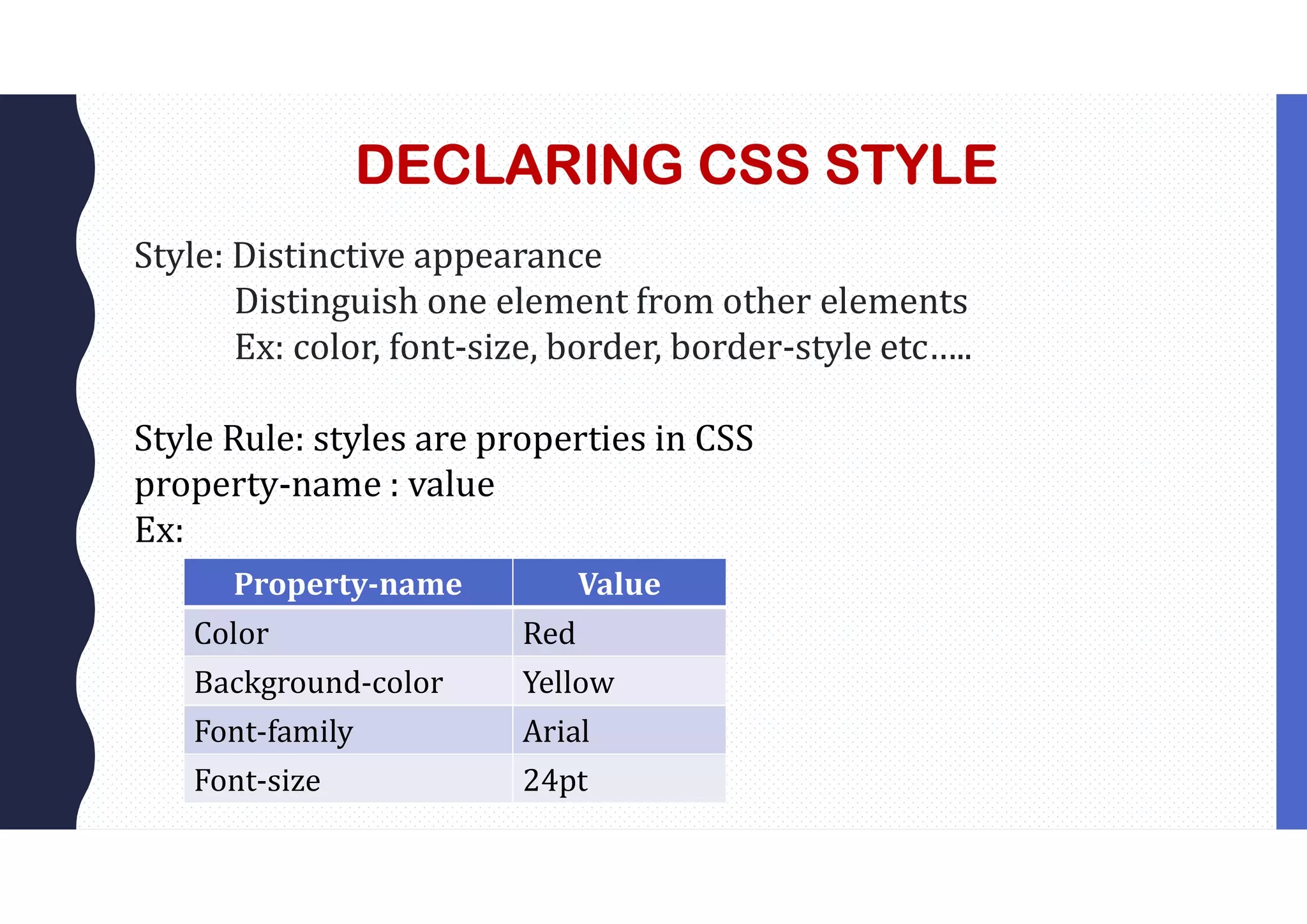 DECLARING CSS STYLE

Style: Distinctive appearance
Distinguish one element from other elements
Ex: color, font-size, border, border-style etc…..

Style Rule: styles are properties in CSS
property-name : value
Ex:

| Property-name | Value |
|---|---|
| Color | Red |
| Background-color | Yellow |
| Font-family | Arial |
| Font-size | 24pt |